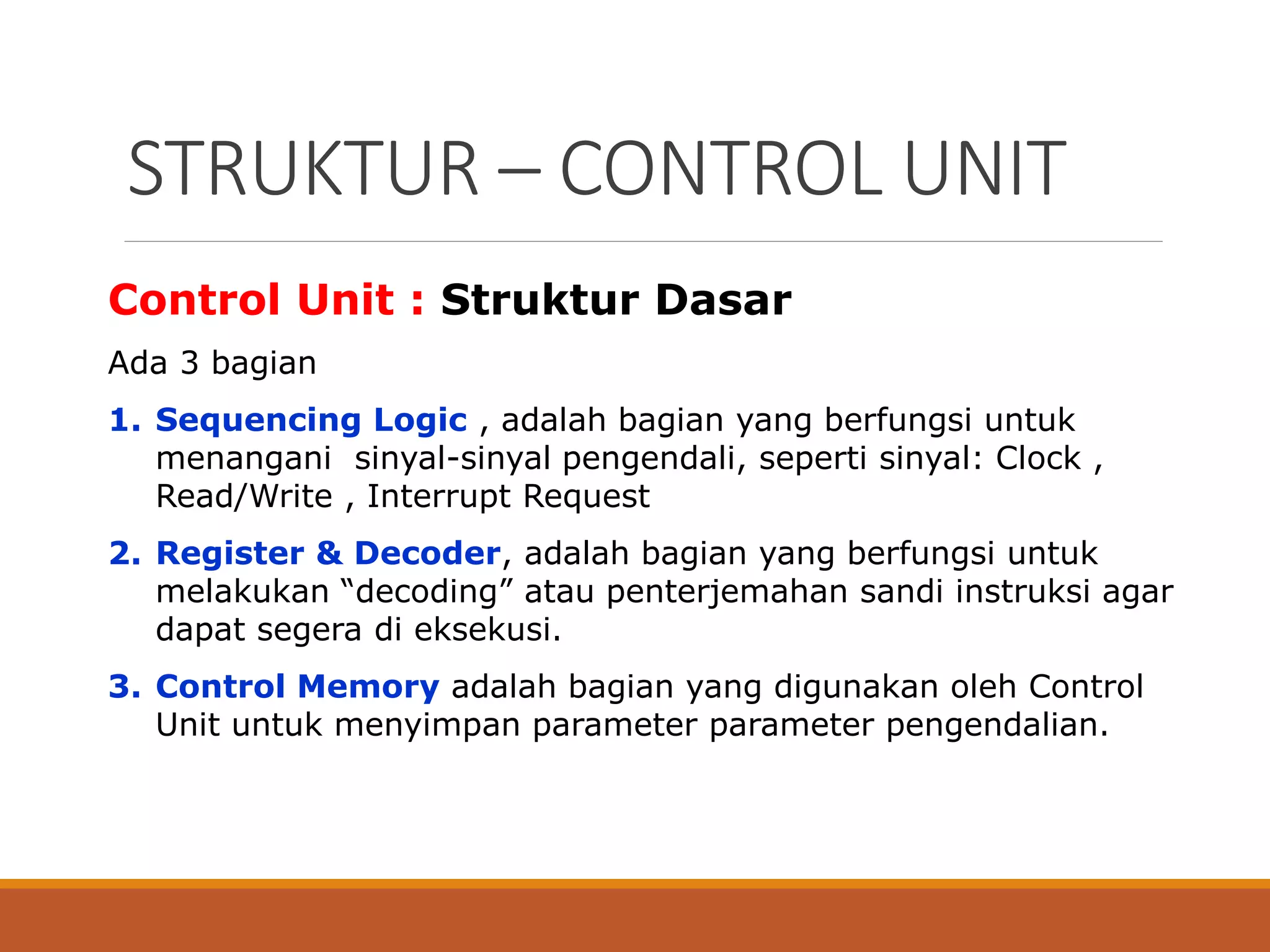 STRUKTUR – CONTROL UNIT

Control Unit : Struktur Dasar

Ada 3 bagian

1. Sequencing Logic , adalah bagian yang berfungsi untuk menangani sinyal-sinyal pengendali, seperti sinyal: Clock , Read/Write , Interrupt Request

2. Register & Decoder, adalah bagian yang berfungsi untuk melakukan “decoding” atau penterjemahan sandi instruksi agar dapat segera di eksekusi.

3. Control Memory adalah bagian yang digunakan oleh Control Unit untuk menyimpan parameter parameter pengendalian.